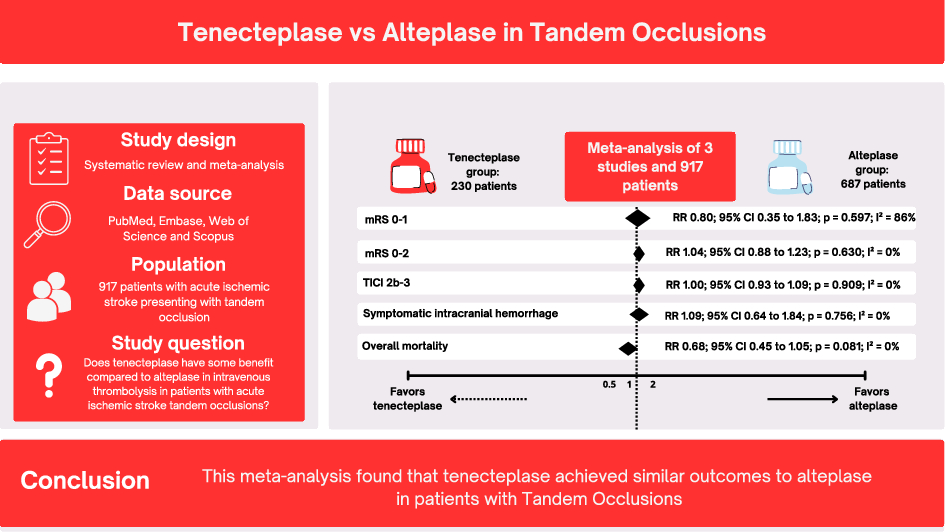 Tenecteplase vs Alteplase in Tandem Occlusions

Study design

Systematic review and meta-analysis

Data source

PubMed, Embase, Web of Science and Scopus

Population

917 patients with acute ischemic stroke presenting with tandem occlusion

Study question

Does tenecteplase have some benefit compared to alteplase in intravenous thrombolysis in patients with acute ischemic stroke tandem occlusions?

Tenecteplase group: 230 patients

Meta-analysis of 3 studies and 917 patients

Alteplase group: 687 patients

mRS 0-1 RR 0.80; 95% CI 0.35 to 1.83; p = 0.597; I² = 86%

mRS 0-2 RR 1.04; 95% CI 0.88 to 1.23; p = 0.630; I² = 0%

TICI 2b-3 RR 1.00; 95% CI 0.93 to 1.09; p = 0.909; I² = 0%

Symptomatic intracranial hemorrhage RR 1.09; 95% CI 0.64 to 1.84; p = 0.756; I² = 0%

Overall mortality RR 0.68; 95% CI 0.45 to 1.05; p = 0.081; I² = 0%

0.5 1 2

Favors tenecteplase

Favors alteplase

Conclusion

This meta-analysis found that tenecteplase achieved similar outcomes to alteplase in patients with Tandem Occlusions